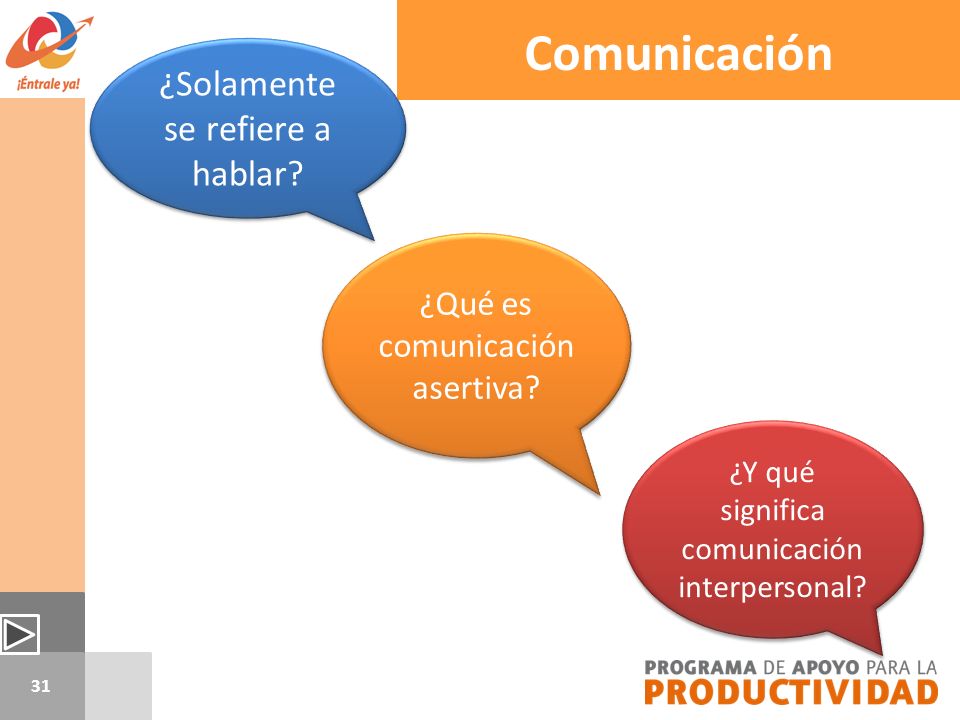 ¡Éntrale ya!

Comunicación

¿Solamente se refiere a hablar?

¿Qué es comunicación asertiva?

¿Y qué significa comunicación interpersonal?

31

PROGRAMA DE APOYO PARA LA PRODUCTIVIDAD